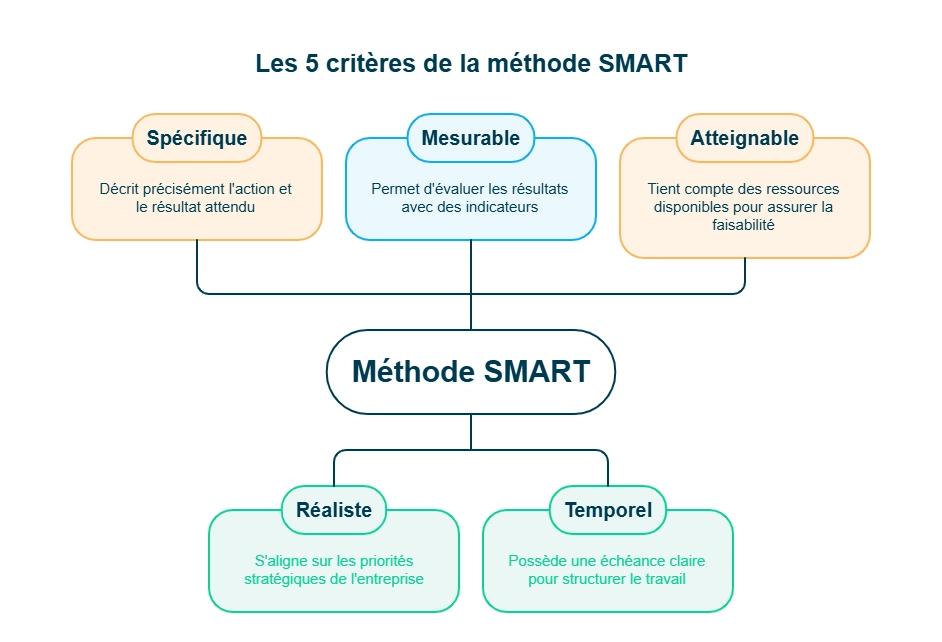 Les 5 critères de la méthode SMART

Spécifique

Décrit précisément l'action et le résultat attendu

Mesurable

Permet d'évaluer les résultats avec des indicateurs

Atteignable

Tient compte des ressources disponibles pour assurer la faisabilité

Méthode SMART

Réaliste

S'aligne sur les priorités stratégiques de l'entreprise

Temporel

Possède une échéance claire pour structurer le travail